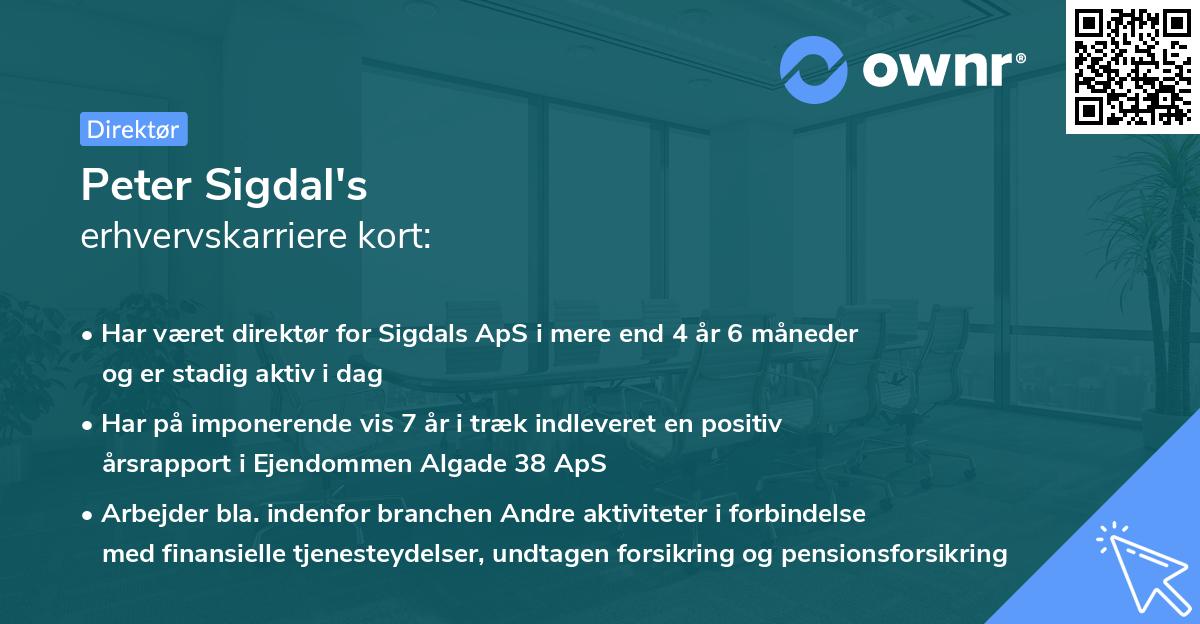 ownr®

Direktør

Peter Sigdal's
erhvervskarriere kort:

• Har været direktør for Sigdals ApS i mere end 4 år 6 måneder og er stadig aktiv i dag

• Har på imponerende vis 7 år i træk indleveret en positiv årsrapport i Ejendommen Algade 38 ApS

• Arbejder bla. indenfor branchen Andre aktiviteter i forbindelse med finansielle tjenesteydelser, undtagen forsikring og pensionsforsikring